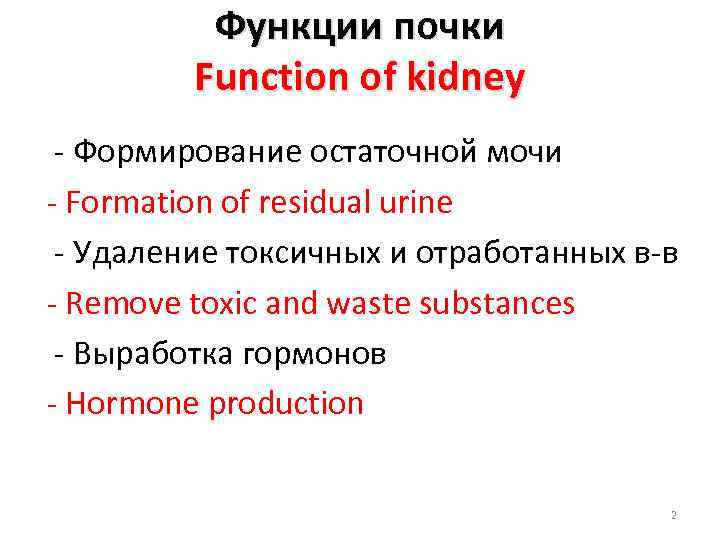 Функции почки
Function of kidney

- Формирование остаточной мочи
- Formation of residual urine
- Удаление токсичных и отработанных в-в
- Remove toxic and waste substances
- Выработка гормонов
- Hormone production

2